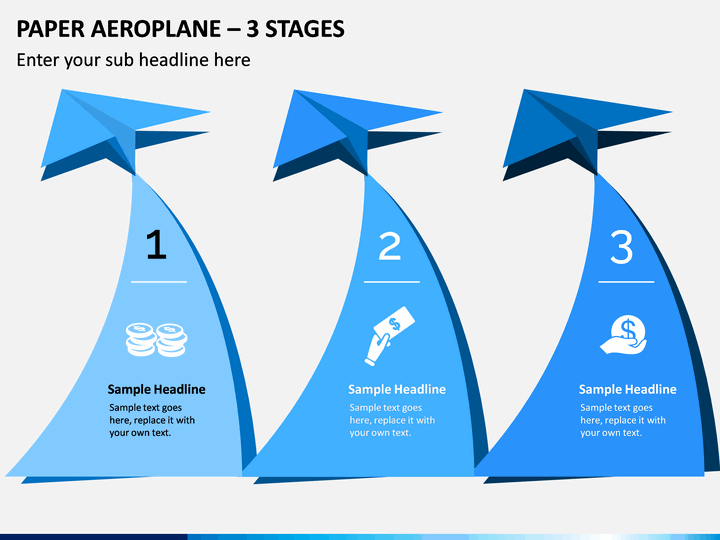 PAPER AEROPLANE – 3 STAGES

Enter your sub headline here

1

Sample Headline

Sample text goes here, replace it with your own text.

2

Sample Headline

Sample text goes here, replace it with your own text.

3

Sample Headline

Sample text goes here, replace it with your own text.